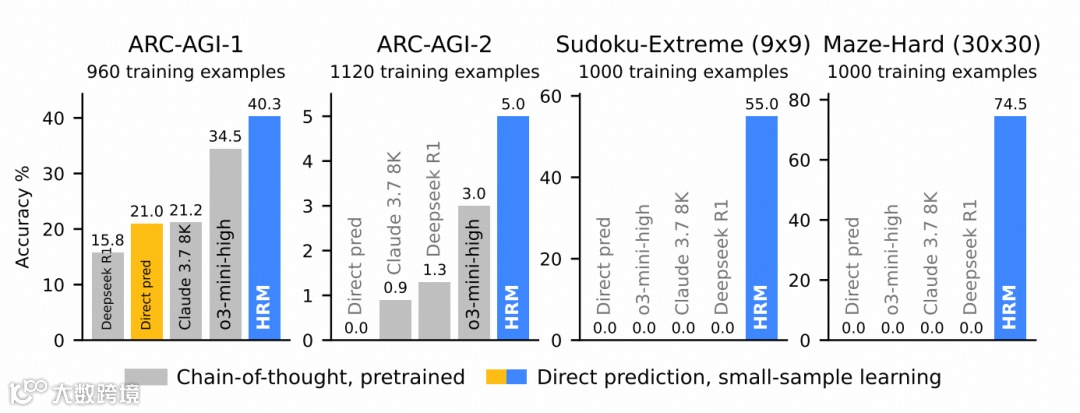 ARC-AGI-1
960 training examples

Accuracy %
0
10
20
30
40

15.8
Deepseek R1
21.0
Direct pred
21.2
Claude 3.7 8K
34.5
o3-mini-high
40.3
HRM

ARC-AGI-2
1120 training examples

0
1
2
3
4
5

0.0
Direct pred
0.9
Claude 3.7 8K
1.3
Deepseek R1
3.0
o3-mini-high
5.0
HRM

Sudoku-Extreme (9x9)
1000 training examples

0
20
40
60

0.0
Direct pred
0.0
o3-mini-high
0.0
Claude 3.7 8K
0.0
Deepseek R1
55.0
HRM

Maze-Hard (30x30)
1000 training examples

0
20
40
60
80

0.0
Direct pred
0.0
o3-mini-high
0.0
Claude 3.7 8K
0.0
Deepseek R1
74.5
HRM

Chain-of-thought, pretrained
Direct prediction, small-sample learning

大数跨境